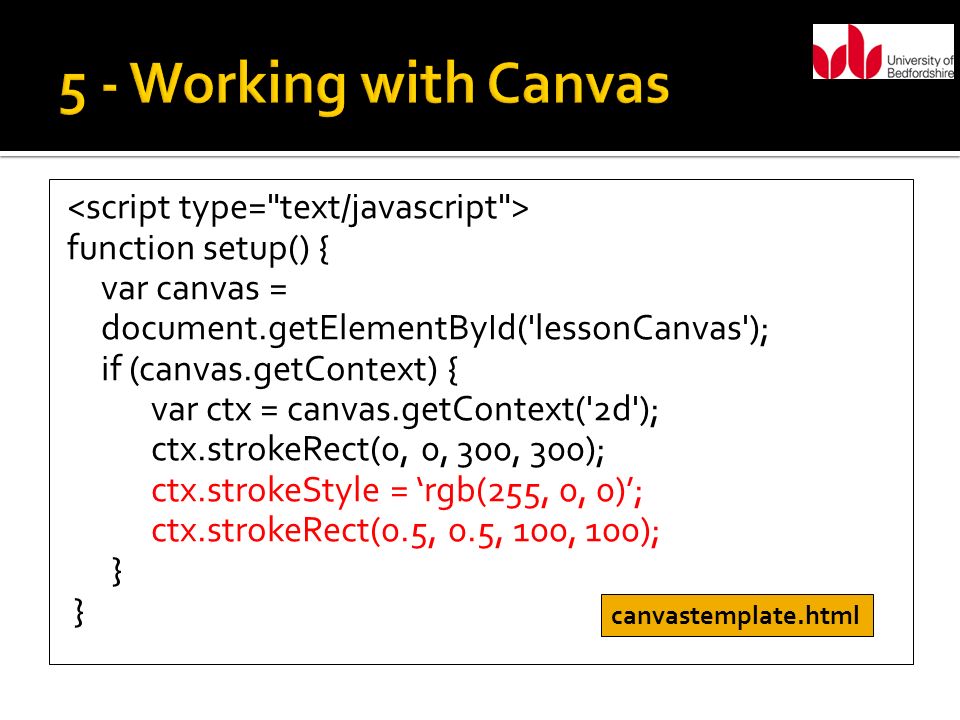 5 - Working with Canvas

University of Bedfordshire

<script type="text/javascript">
function setup() {
var canvas =
document.getElementById('lessonCanvas');
if (canvas.getContext) {
var ctx = canvas.getContext('2d');
ctx.strokeRect(0, 0, 300, 300);
ctx.strokeStyle = ‘rgb(255, 0, 0)’;
ctx.strokeRect(0.5, 0.5, 100, 100);
}
}

canvastemplate.html